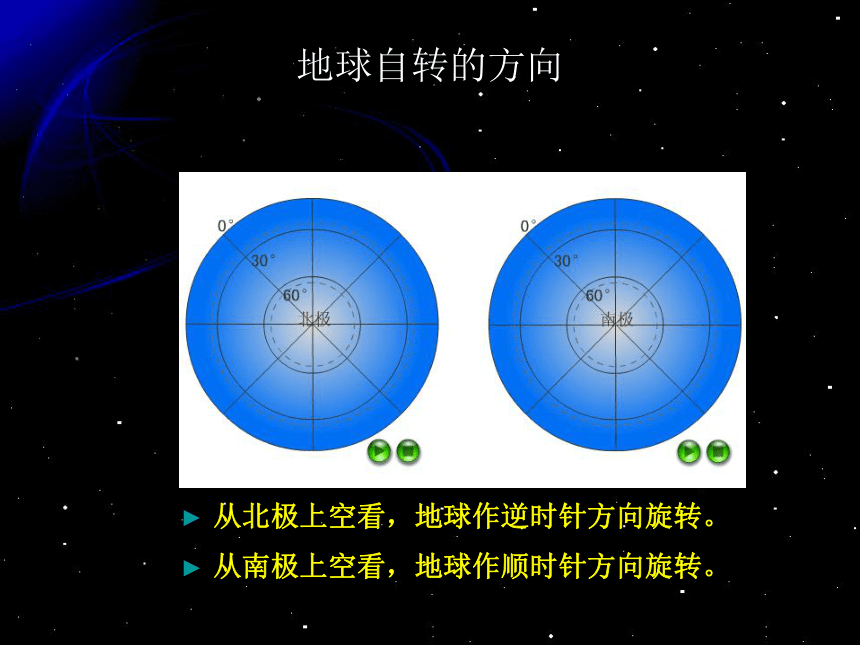 地球自转的方向

0°
30°
60°
北极

0°
30°
60°
南极

► 从北极上空看，地球作逆时针方向旋转。
► 从南极上空看，地球作顺时针方向旋转。